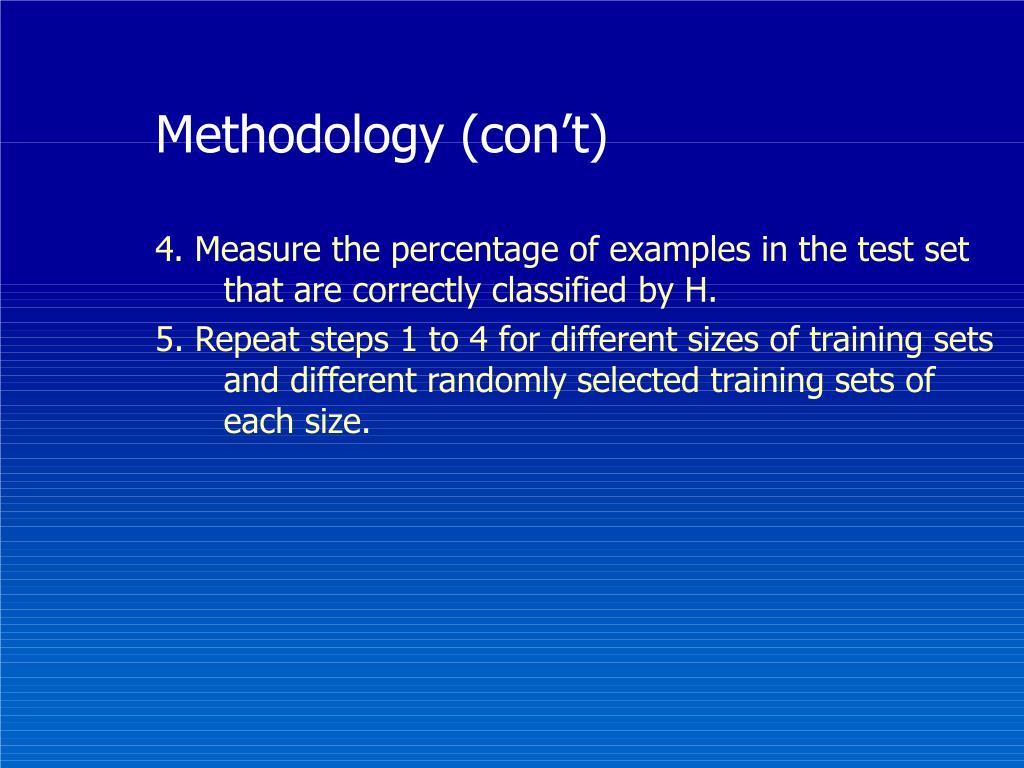 Methodology (con’t)

4. Measure the percentage of examples in the test set that are correctly classified by H.

5. Repeat steps 1 to 4 for different sizes of training sets and different randomly selected training sets of each size.